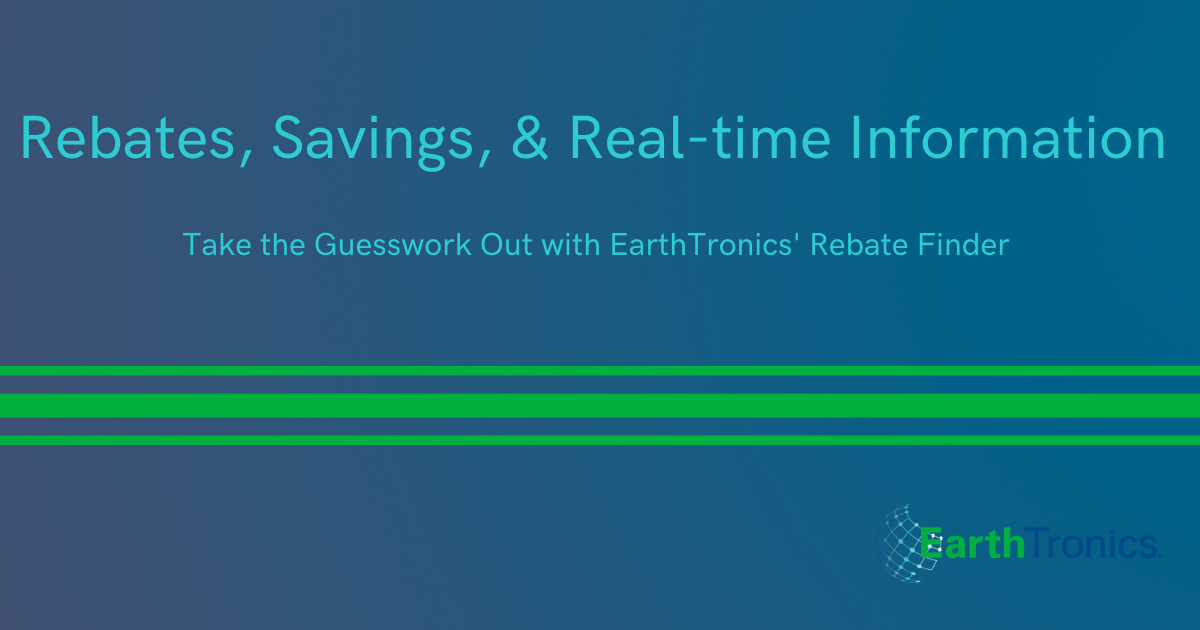 Rebates, Savings, & Real-time Information

Take the Guesswork Out with EarthTronics' Rebate Finder

EarthTronics.